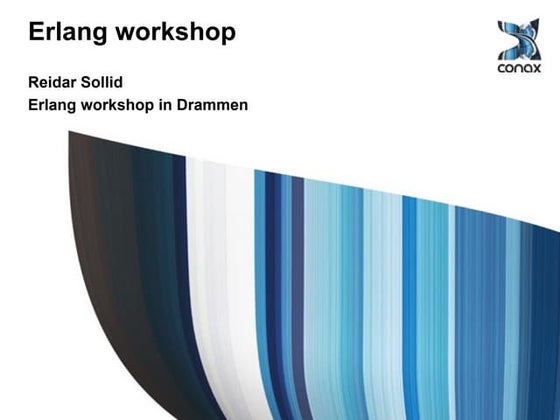 Erlang workshop

conax

Reidar Sollid
Erlang workshop in Drammen